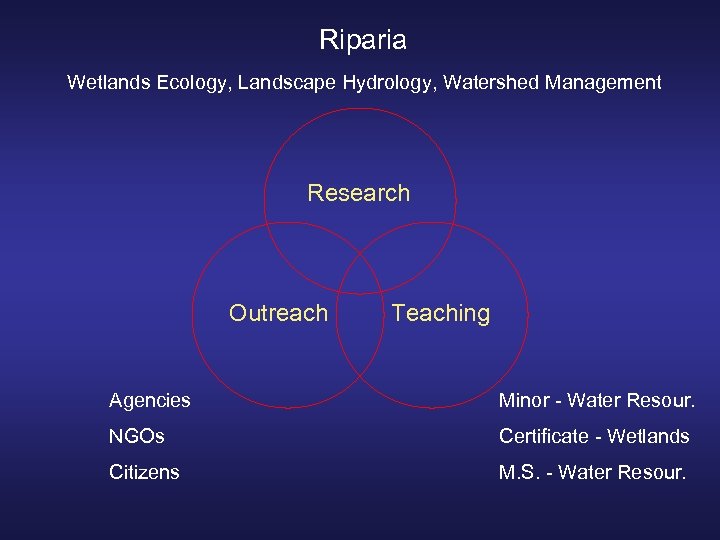 Riparia

Wetlands Ecology, Landscape Hydrology, Watershed Management

Research

Outreach

Teaching

Agencies

NGOs

Citizens

Minor - Water Resour.

Certificate - Wetlands

M.S. - Water Resour.